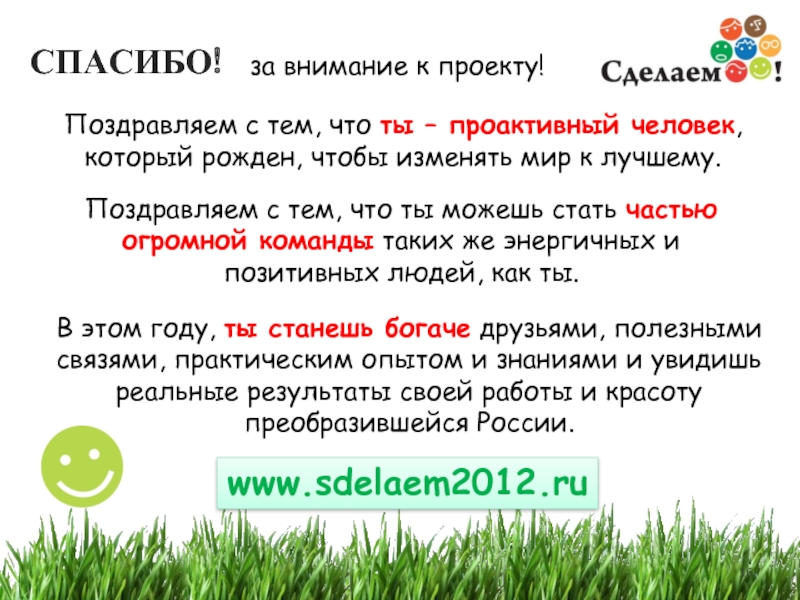 СПАСИБО! за внимание к проекту!

Сделаем!

Поздравляем с тем, что ты – проактивный человек, который рожден, чтобы изменять мир к лучшему.

Поздравляем с тем, что ты можешь стать частью огромной команды таких же энергичных и позитивных людей, как ты.

В этом году, ты станешь богаче друзьями, полезными связями, практическим опытом и знаниями и увидишь реальные результаты своей работы и красоту преобразившейся России.

www.sdelaem2012.ru